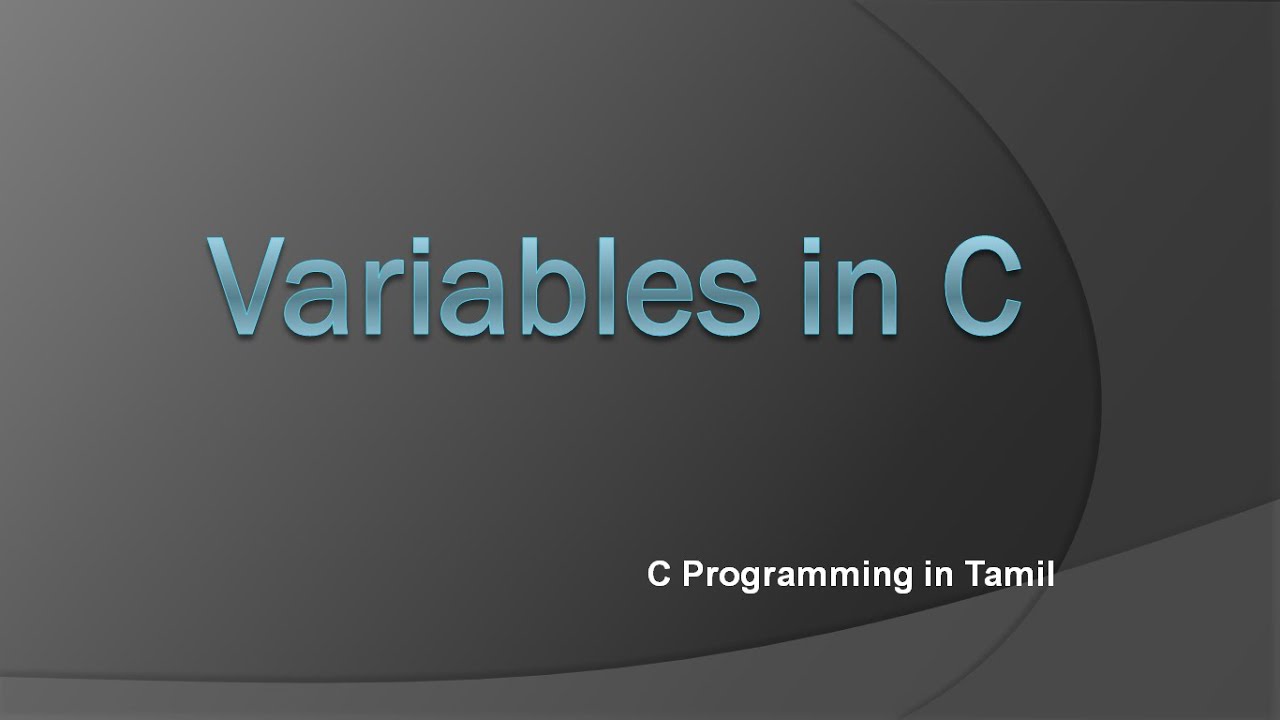 Variables in C

C Programming in Tamil